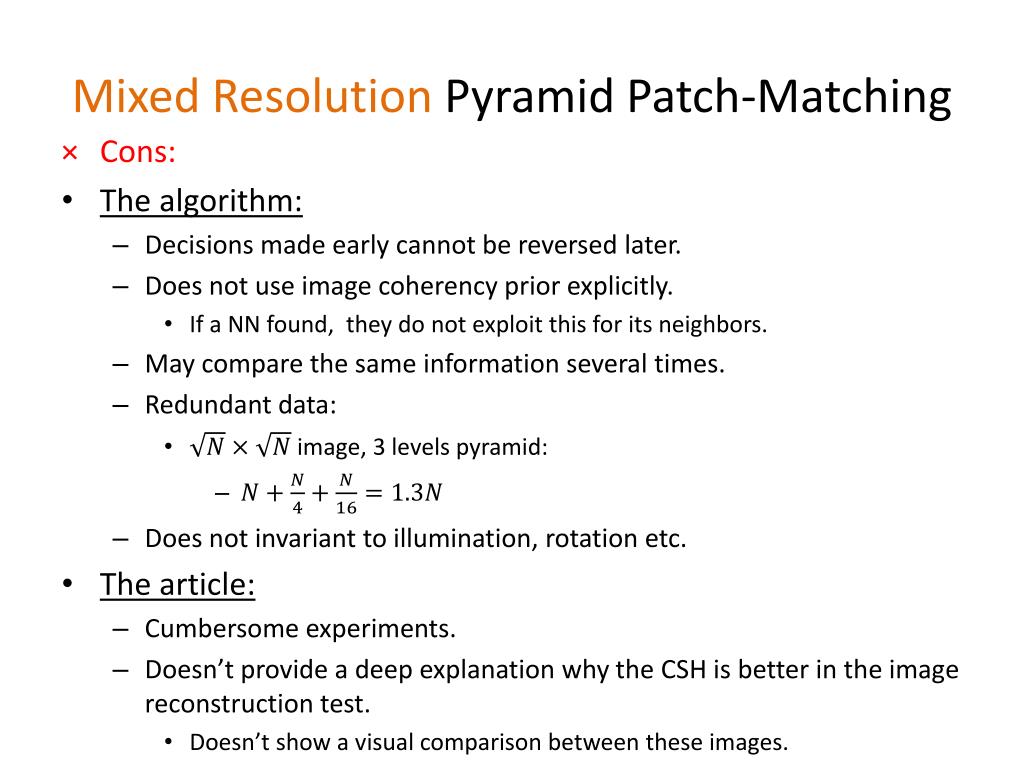 Mixed Resolution Pyramid Patch-Matching

× Cons:

• The algorithm:
  – Decisions made early cannot be reversed later.
  – Does not use image coherency prior explicitly.
    • If a NN found, they do not exploit this for its neighbors.
  – May compare the same information several times.
  – Redundant data:
    • $\sqrt{N} \times \sqrt{N}$ image, 3 levels pyramid:
      – $N + \frac{N}{4} + \frac{N}{16} = 1.3N$
  – Does not invariant to illumination, rotation etc.

• The article:
  – Cumbersome experiments.
  – Doesn't provide a deep explanation why the CSH is better in the image reconstruction test.
    • Doesn't show a visual comparison between these images.